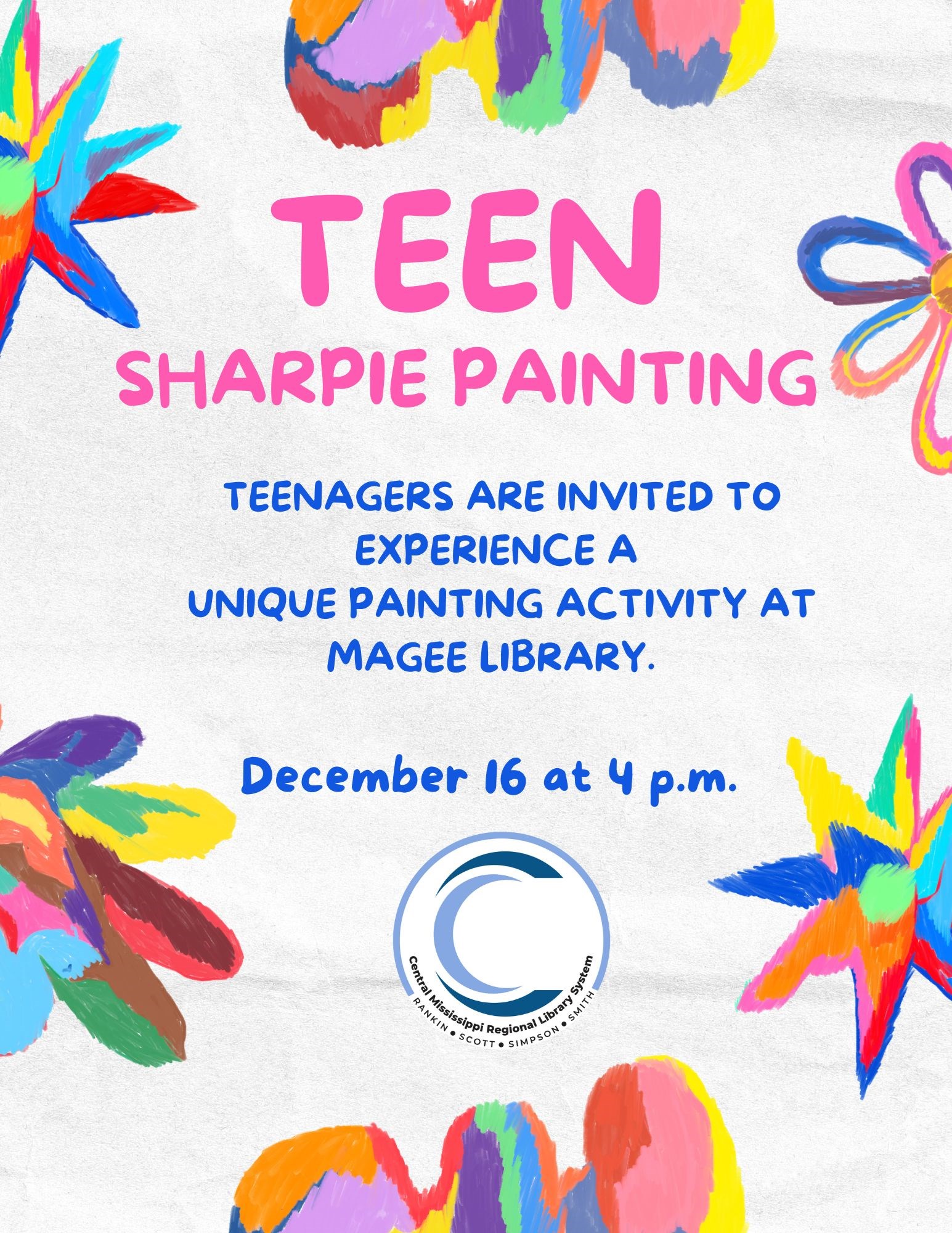 TEEN
SHARPIE PAINTING

TEENAGERS ARE INVITED TO EXPERIENCE A UNIQUE PAINTING ACTIVITY AT MAGEE LIBRARY.

December 16 at 4 p.m.

Central Mississippi Regional Library System
RANKIN • SCOTT • SIMPSON • SMITH